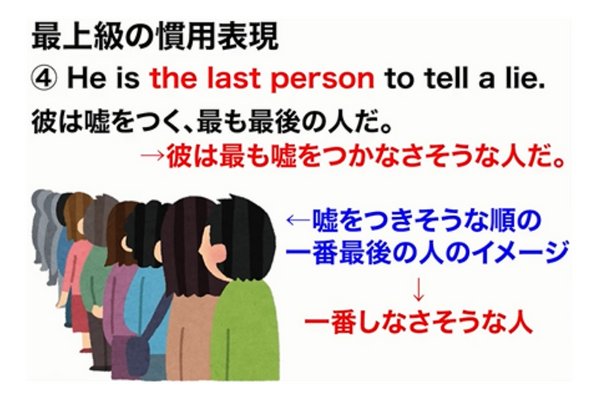 最上級の慣用表現

④ He is the last person to tell a lie.

彼は嘘をつく、最も最後の人だ。

→彼は最も嘘をつかなさそうな人だ。

←嘘をつきそうな順の一番最後の人のイメージ

↓

一番しなさそうな人